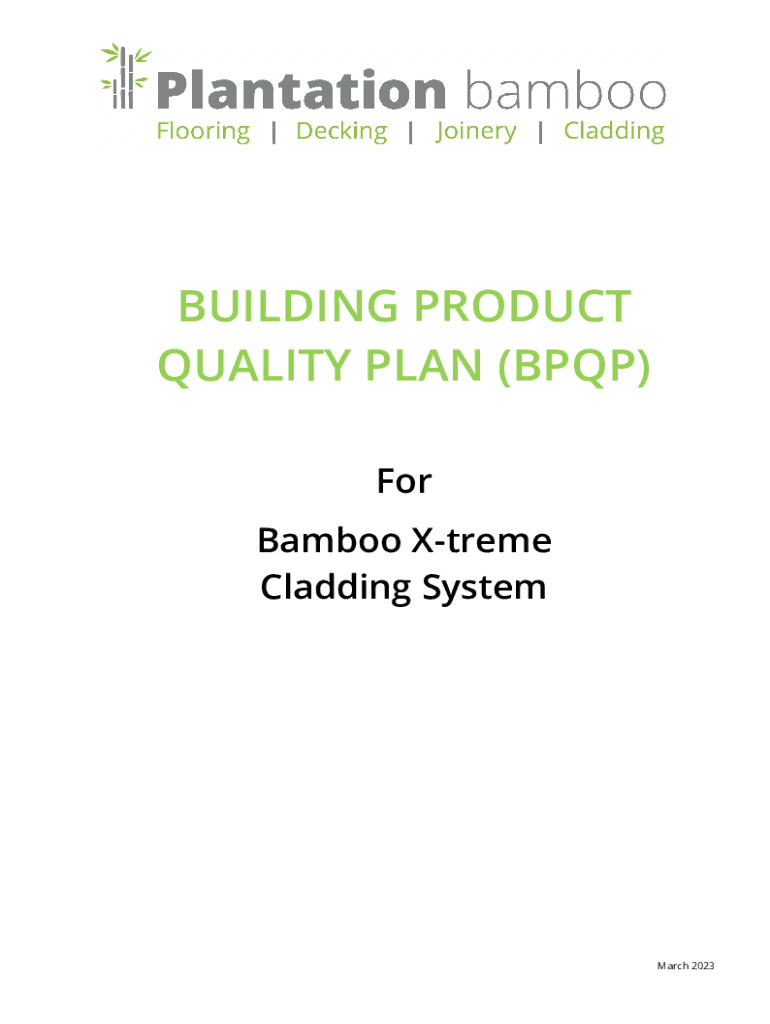 Plantation bamboo
Flooring | Decking | Joinery | Cladding

BUILDING PRODUCT QUALITY PLAN (BPQP)

For

Bamboo X-treme Cladding System

March 2023